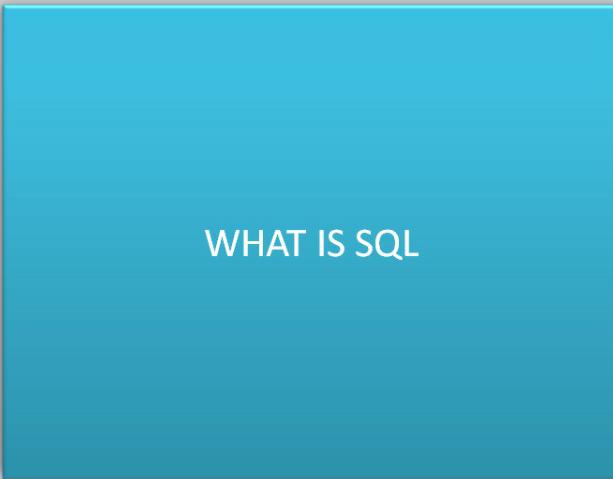 WHAT IS SQL